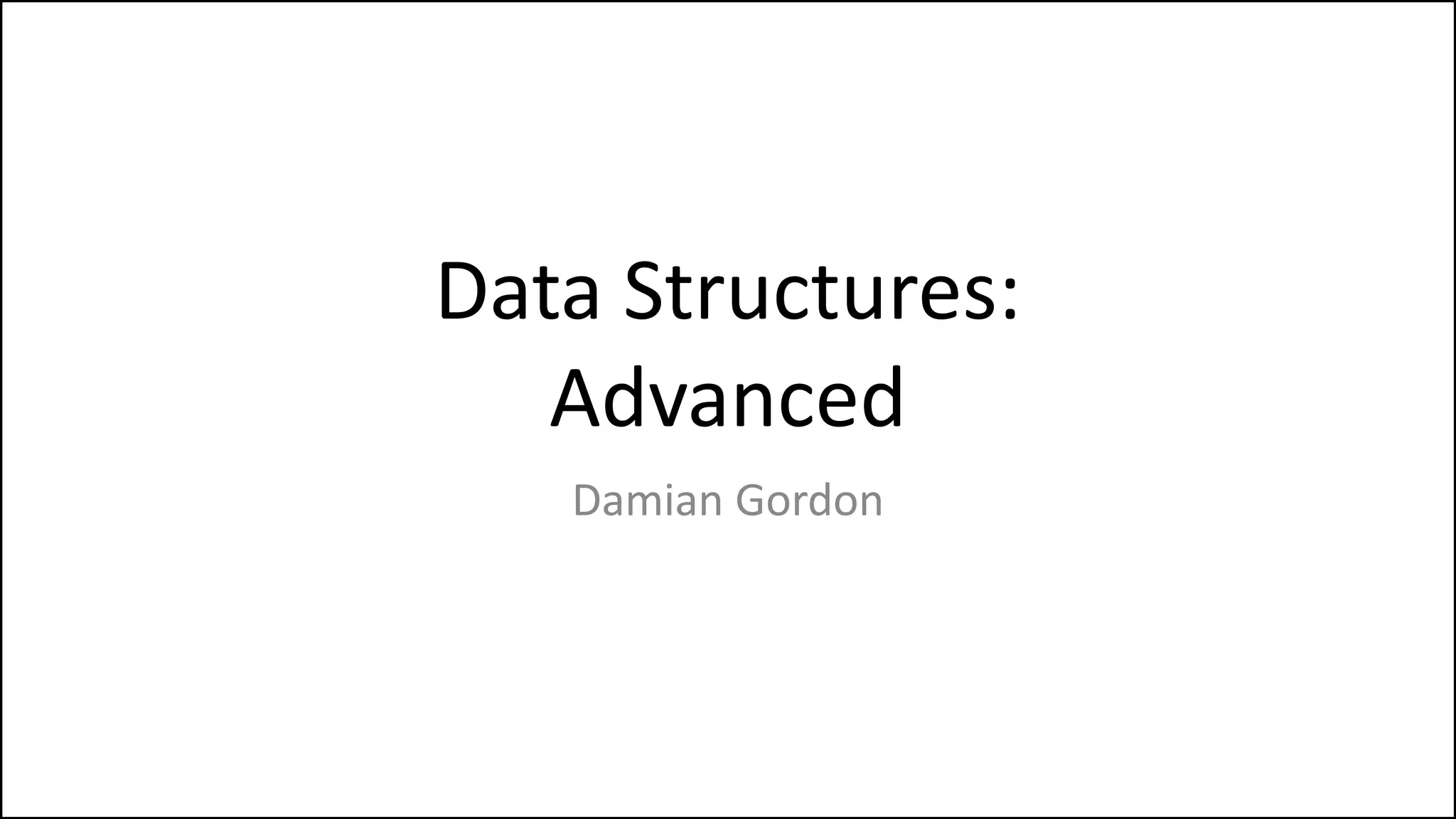 Data Structures:
Advanced

Damian Gordon